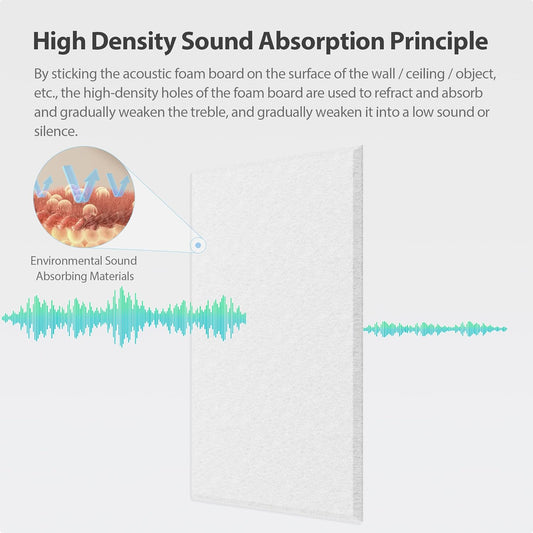 High Density Sound Absorption Principle

By sticking the acoustic foam board on the surface of the wall / ceiling / object, etc., the high-density holes of the foam board are used to refract and absorb and gradually weaken the treble, and gradually weaken it into a low sound or silence.

Environmental Sound Absorbing Materials